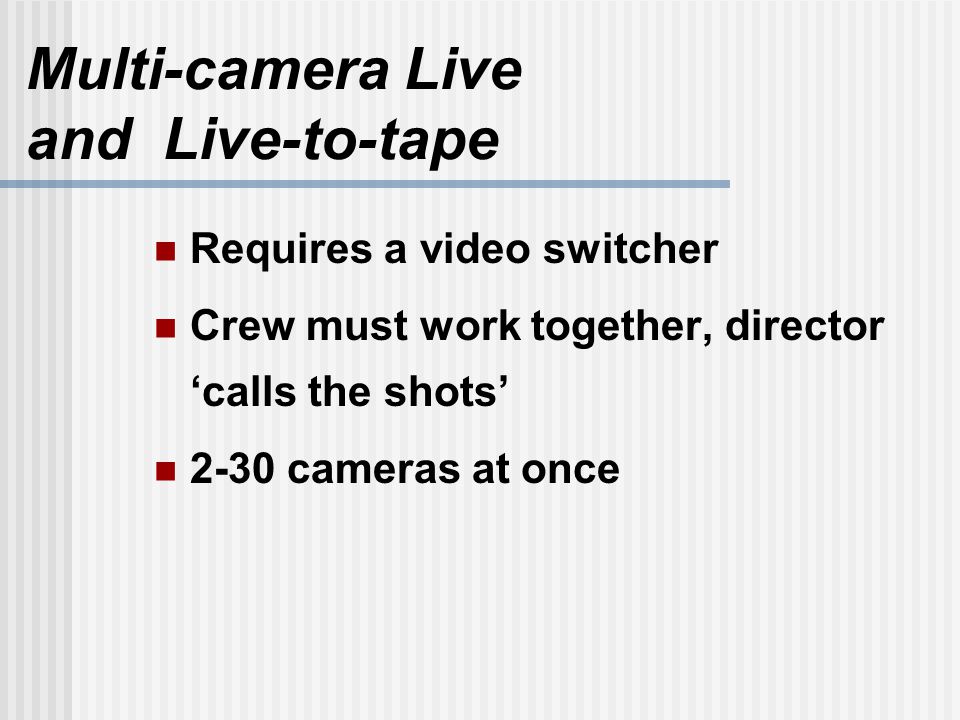 Multi-camera Live and Live-to-tape

- Requires a video switcher
- Crew must work together, director ‘calls the shots’
- 2-30 cameras at once